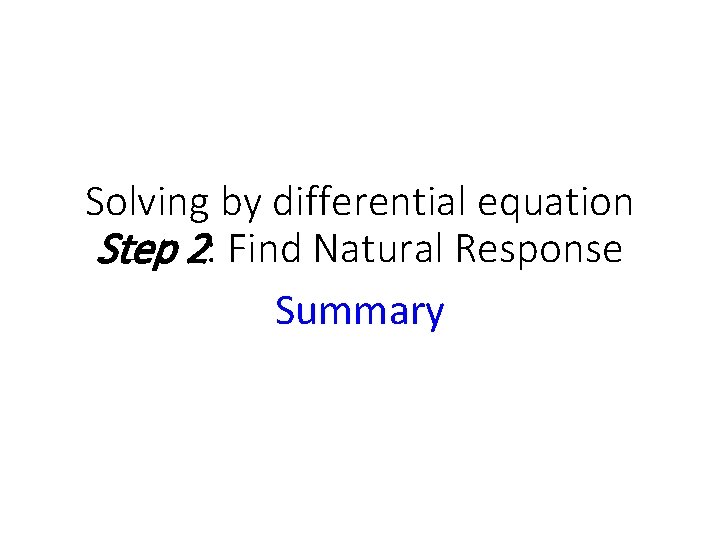 Solving by differential equation
Step 2: Find Natural Response

Summary